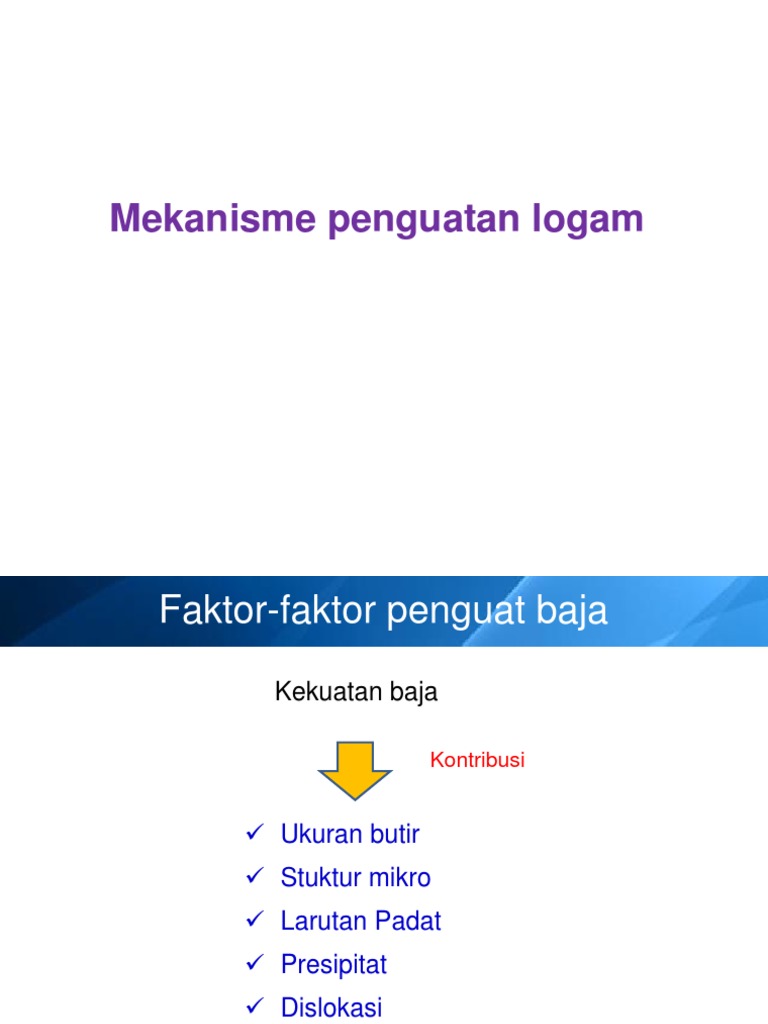 Mekanisme penguatan logam

Faktor-faktor penguat baja

Kekuatan baja

Kontribusi

✓ Ukuran butir
✓ Stuktur mikro
✓ Larutan Padat
✓ Presipitat
✓ Dislokasi